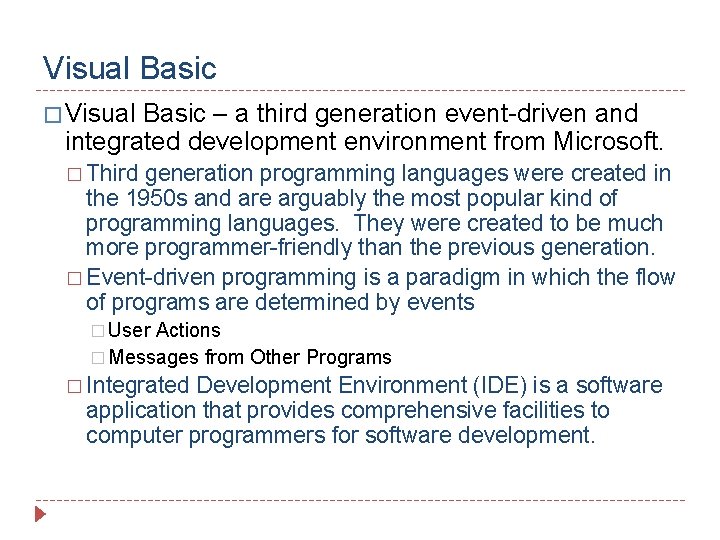 Visual Basic

□ Visual Basic – a third generation event-driven and integrated development environment from Microsoft.

□ Third generation programming languages were created in the 1950s and are arguably the most popular kind of programming languages. They were created to be much more programmer-friendly than the previous generation.

□ Event-driven programming is a paradigm in which the flow of programs are determined by events

□ User Actions

□ Messages from Other Programs

□ Integrated Development Environment (IDE) is a software application that provides comprehensive facilities to computer programmers for software development.